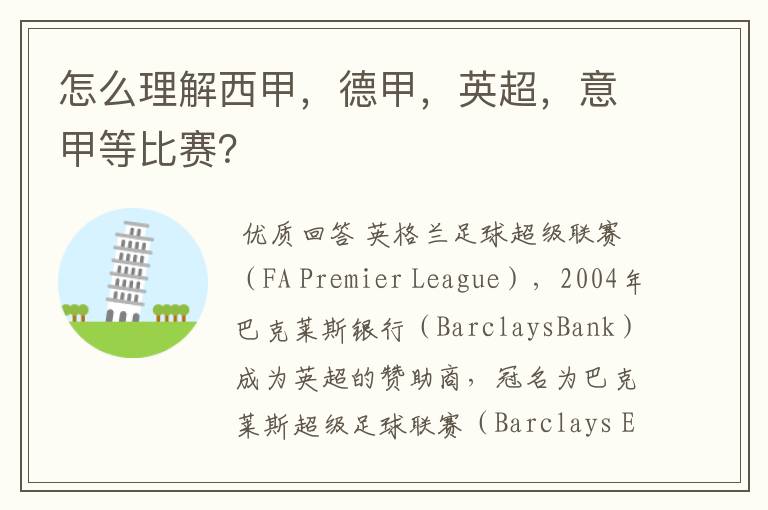 怎么理解西甲，德甲，英超，意甲等比赛?

优质回答 英格兰足球超级联赛（FA Premier League），2004年巴克莱斯银行（BarclaysBank）成为英超的赞助商，冠名为巴克莱斯超级足球联赛（Barclays E